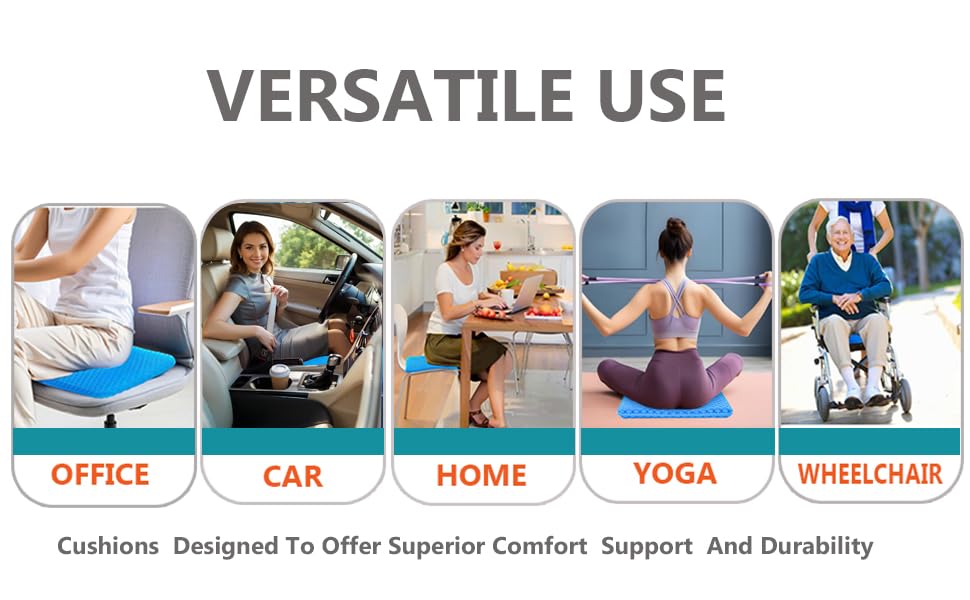 VERSATILE USE

OFFICE

CAR

HOME

YOGA

WHEELCHAIR

Cushions Designed To Offer Superior Comfort Support And Durability